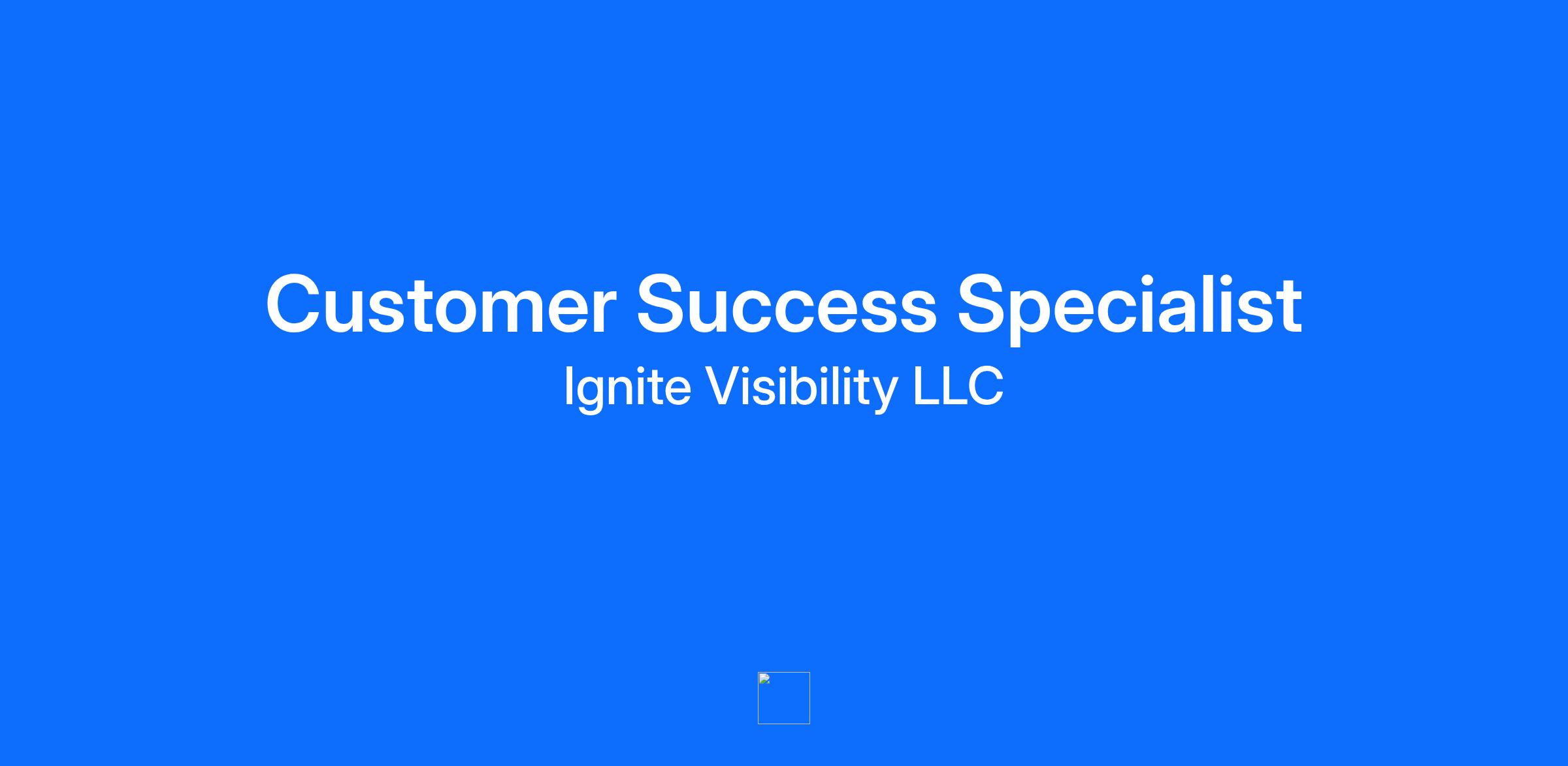 Customer Success Specialist

Ignite Visibility LLC